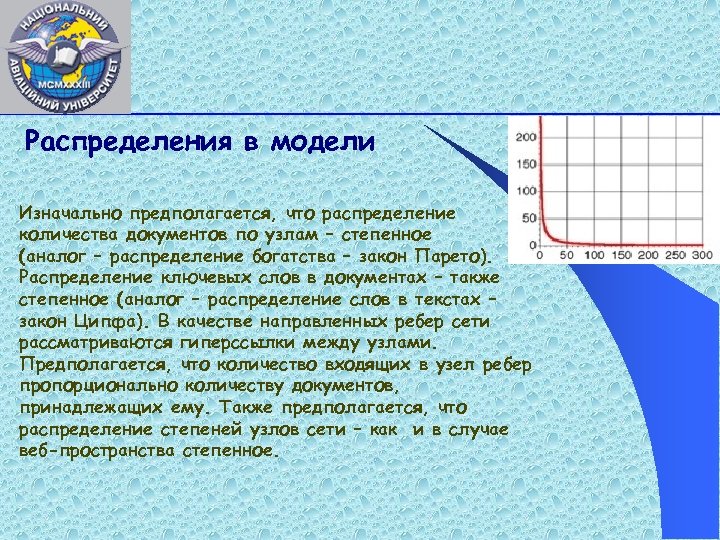 НАЦІОНАЛЬНИЙ АВІАЦІЙНИЙ УНІВЕРСИТЕТ
MCMXXXIII

Распределения в модели

200
150
100
50
0
0 50 100 150 200 250 300

Изначально предполагается, что распределение количества документов по узлам – степенное (аналог – распределение богатства – закон Парето). Распределение ключевых слов в документах – также степенное (аналог – распределение слов в текстах – закон Ципфа). В качестве направленных ребер сети рассматриваются гиперссылки между узлами. Предполагается, что количество входящих в узел ребер пропорционально количеству документов, принадлежащих ему. Также предполагается, что распределение степеней узлов сети – как и в случае веб-пространства степенное.